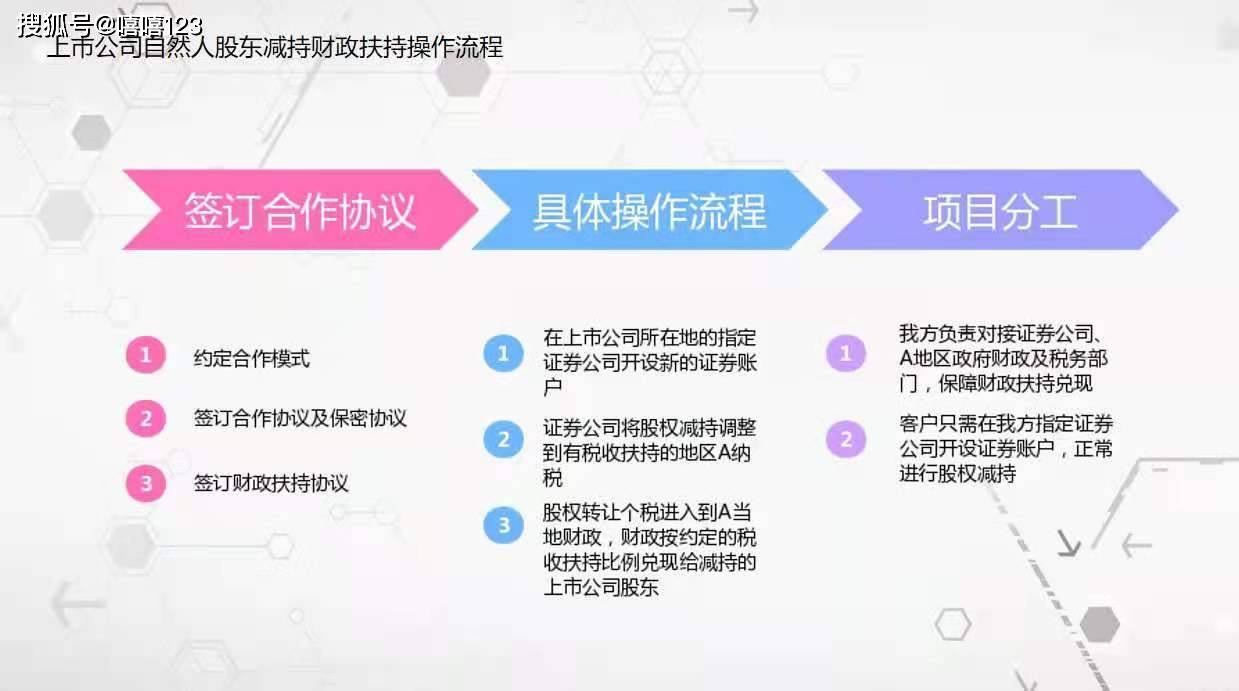 搜狐号@嘻嘻123

上市公司自然人股东减持财政扶持操作流程

签订合作协议

1 约定合作模式

2 签订合作协议及保密协议

3 签订财政扶持协议

具体操作流程

1 在上市公司所在地的指定证券公司开设新的证券账户

2 证券公司将股权减持调整到有税收扶持的地区A纳税

3 股权转让个税进入到A当地财政，财政按约定的税收扶持比例兑现给减持的上市公司股东

项目分工

1 我方负责对接证券公司、A地区政府财政及税务部门，保障财政扶持兑现

2 客户只需在我方指定证券公司开设证券账户，正常进行股权减持